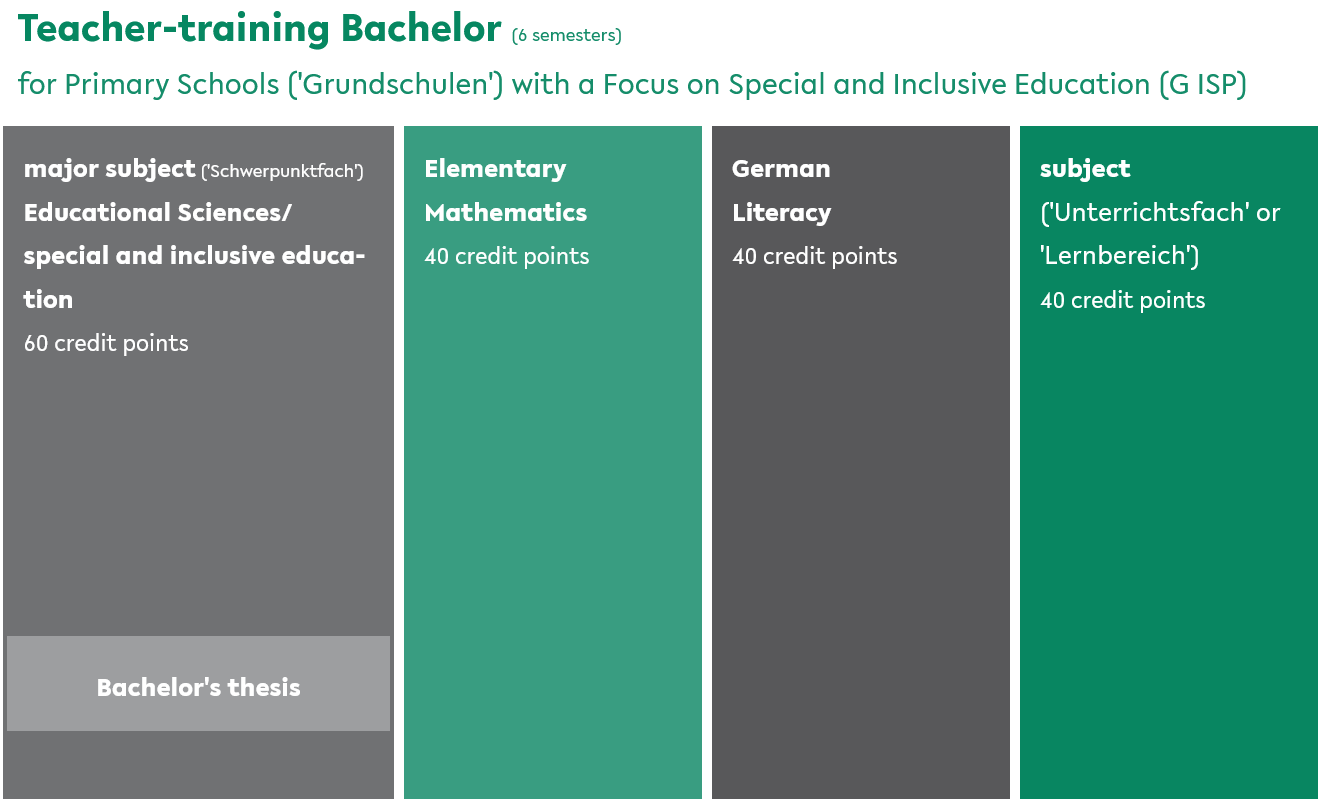 Teacher-training Bachelor (6 semesters)

for Primary Schools ('Grundschulen') with a Focus on Special and Inclusive Education (G ISP)

major subject ('Schwerpunktfach')
Educational Sciences/ special and inclusive education
60 credit points

Bachelor's thesis

Elementary Mathematics
40 credit points

German Literacy
40 credit points

subject ('Unterrichtsfach' or 'Lernbereich')
40 credit points